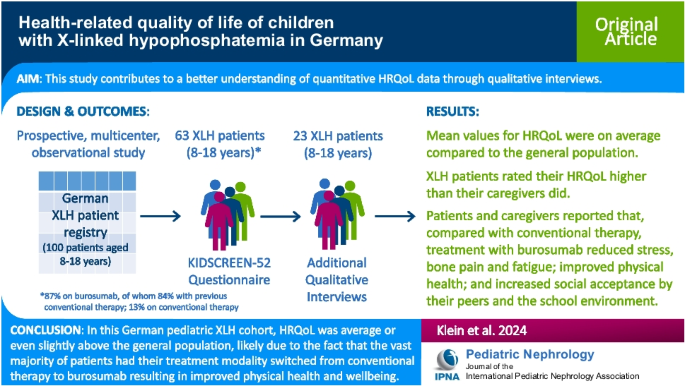 Health-related quality of life of children with X-linked hypophosphatemia in Germany

Original Article

AIM: This study contributes to a better understanding of quantitative HRQoL data through qualitative interviews.

DESIGN & OUTCOMES:

Prospective, multicenter, observational study

German XLH patient registry (100 patients aged 8-18 years)

63 XLH patients (8-18 years)*

KIDSCREEN-52 Questionnaire

23 XLH patients (8-18 years)

Additional Qualitative Interviews

*87% on burosumab, of whom 84% with previous conventional therapy; 13% on conventional therapy

RESULTS:

Mean values for HRQoL were on average compared to the general population.

XLH patients rated their HRQoL higher than their caregivers did.

Patients and caregivers reported that, compared with conventional therapy, treatment with burosumab reduced stress, bone pain and fatigue; improved physical health; and increased social acceptance by their peers and the school environment.

CONCLUSION: In this German pediatric XLH cohort, HRQoL was average or even slightly above the general population, likely due to the fact that the vast majority of patients had their treatment modality switched from conventional therapy to burosumab resulting in improved physical health and wellbeing.

Klein et al. 2024

IPNA Pediatric Nephrology Journal of the International Pediatric Nephrology Association